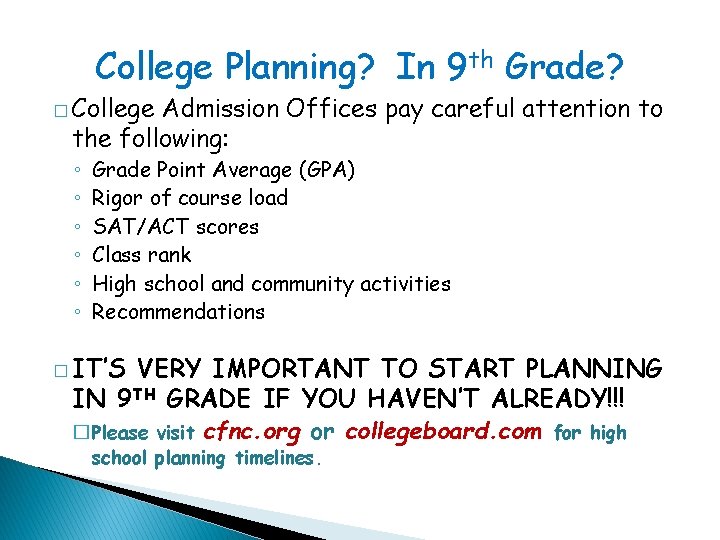 College Planning? In 9th Grade?

□ College Admission Offices pay careful attention to the following:

◦ Grade Point Average (GPA)
◦ Rigor of course load
◦ SAT/ACT scores
◦ Class rank
◦ High school and community activities
◦ Recommendations

□ IT'S VERY IMPORTANT TO START PLANNING IN 9TH GRADE IF YOU HAVEN'T ALREADY!!!

□ Please visit cfnc.org or collegeboard.com for high school planning timelines.